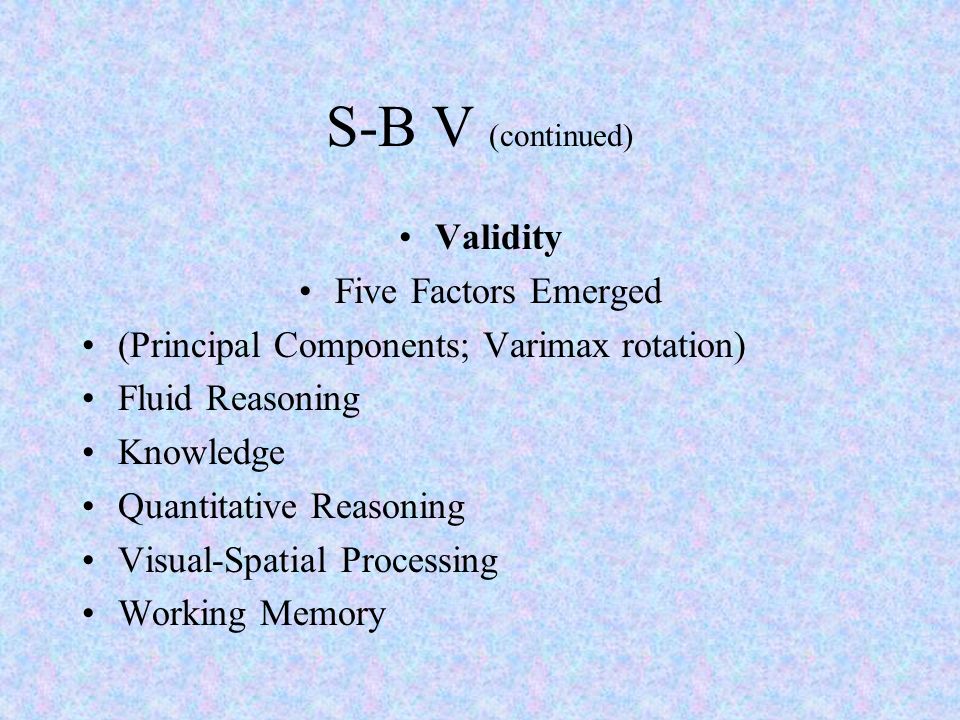 S-B V (continued)

• Validity
• Five Factors Emerged
• (Principal Components; Varimax rotation)
• Fluid Reasoning
• Knowledge
• Quantitative Reasoning
• Visual-Spatial Processing
• Working Memory